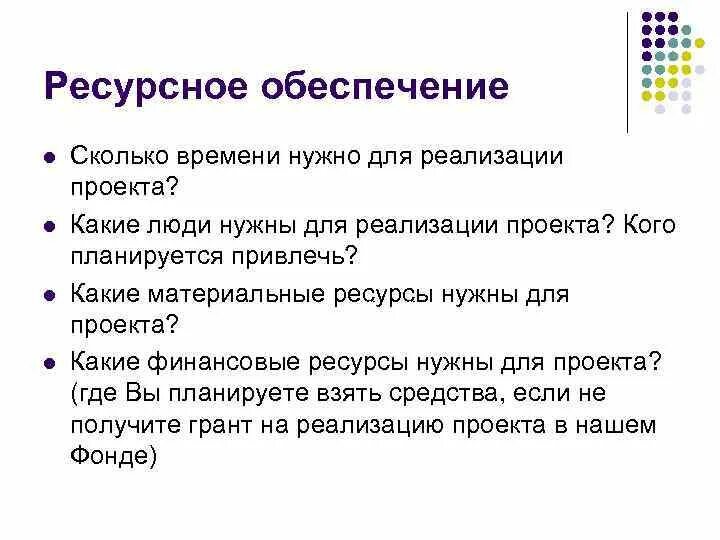 Ресурсное обеспечение

- Сколько времени нужно для реализации проекта?
- Какие люди нужны для реализации проекта? Кого планируется привлечь?
- Какие материальные ресурсы нужны для проекта?
- Какие финансовые ресурсы нужны для проекта? (где Вы планируете взять средства, если не получите грант на реализацию проекта в нашем Фонде)